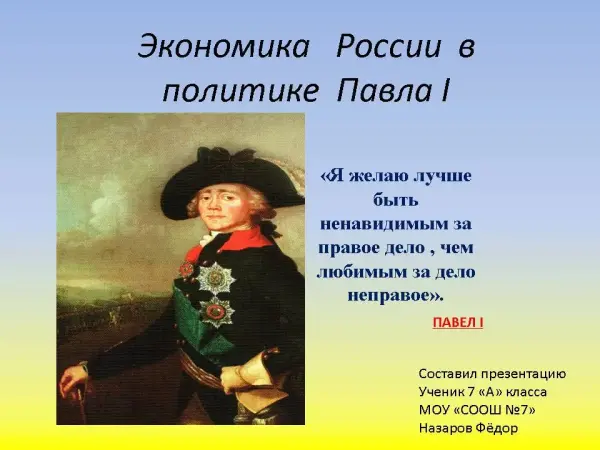 Экономика России в политике Павла I

«Я желаю лучше быть ненавидимым за правое дело , чем любимым за дело неправое».

ПАВЕЛ I

Составил презентацию
Ученик 7 «А» класса
МОУ «СООШ №7»
Назаров Фёдор